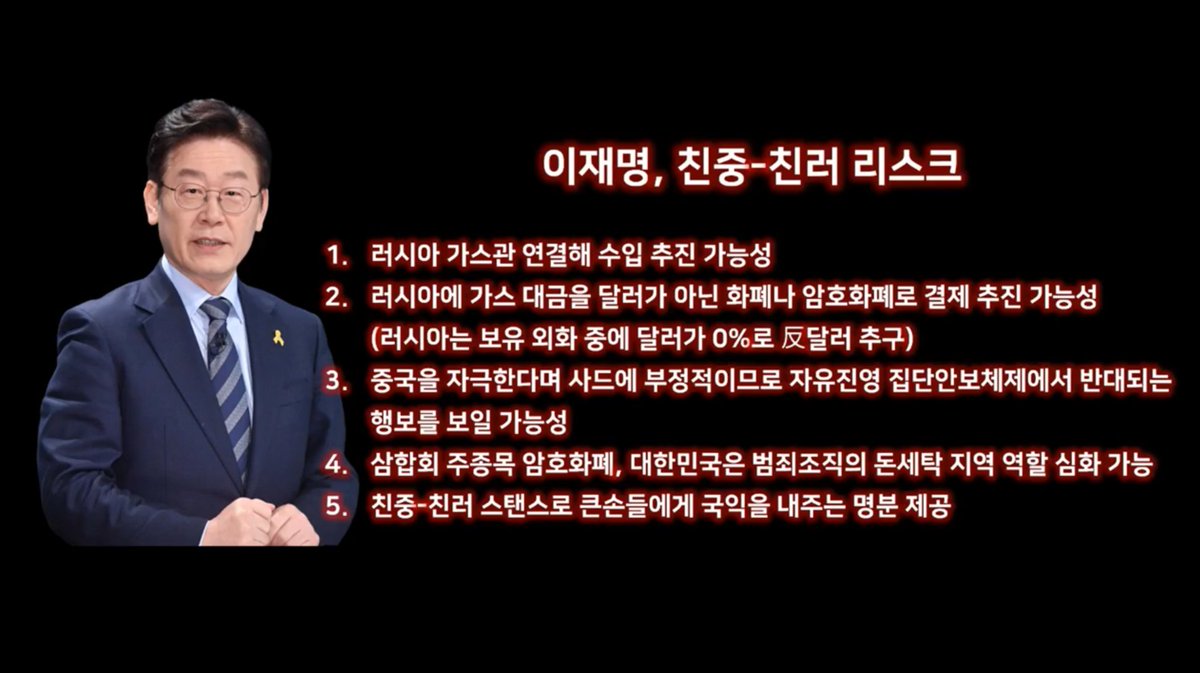 이재명, 친중-친러 리스크

1. 러시아 가스관 연결해 수입 추진 가능성
2. 러시아에 가스 대금을 달러가 아닌 화폐나 암호화폐로 결제 추진 가능성 (러시아는 보유 외화 중에 달러가 0%로 反달러 추구)
3. 중국을 자극한다며 사드에 부정적이므로 자유진영 집단안보체제에서 반대되는 행보를 보일 가능성
4. 삼합회 주종목 암호화폐, 대한민국은 범죄조직의 돈세탁 지역 역할 심화 가능
5. 친중-친러 스탠스로 큰손들에게 국익을 내주는 명분 제공